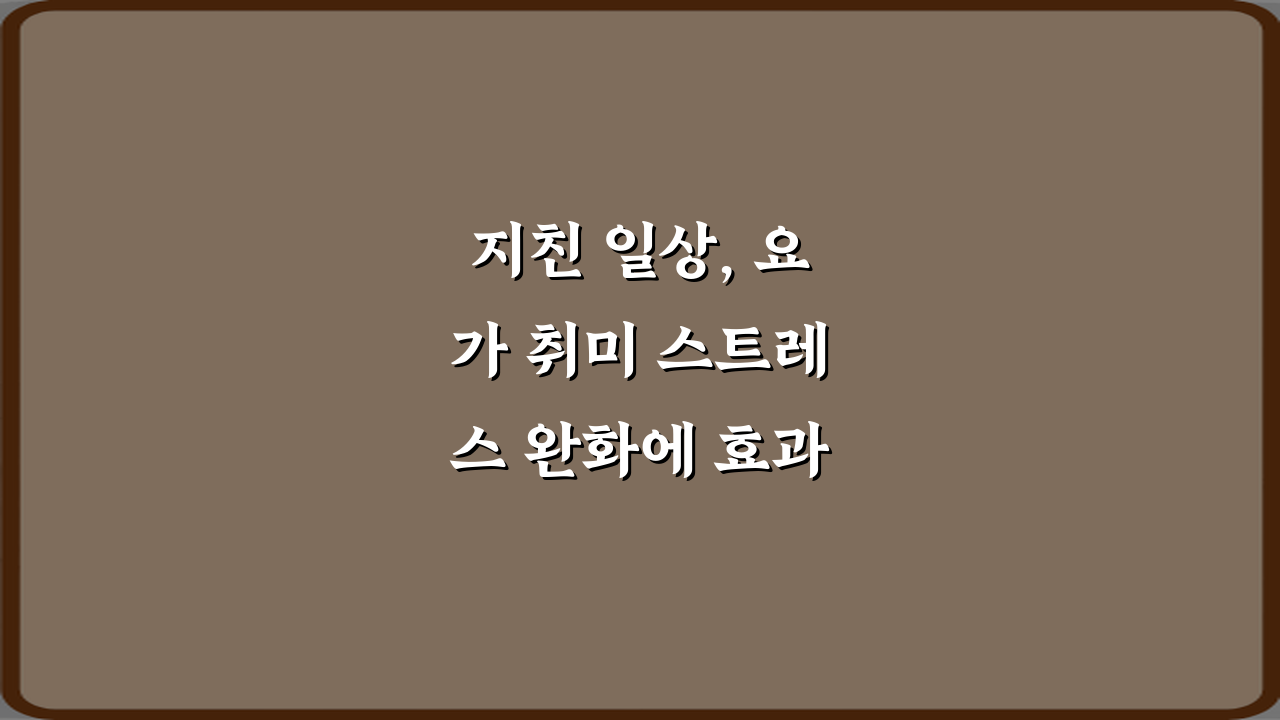 지친 일상, 요가 취미 스트레스 완화에 효과